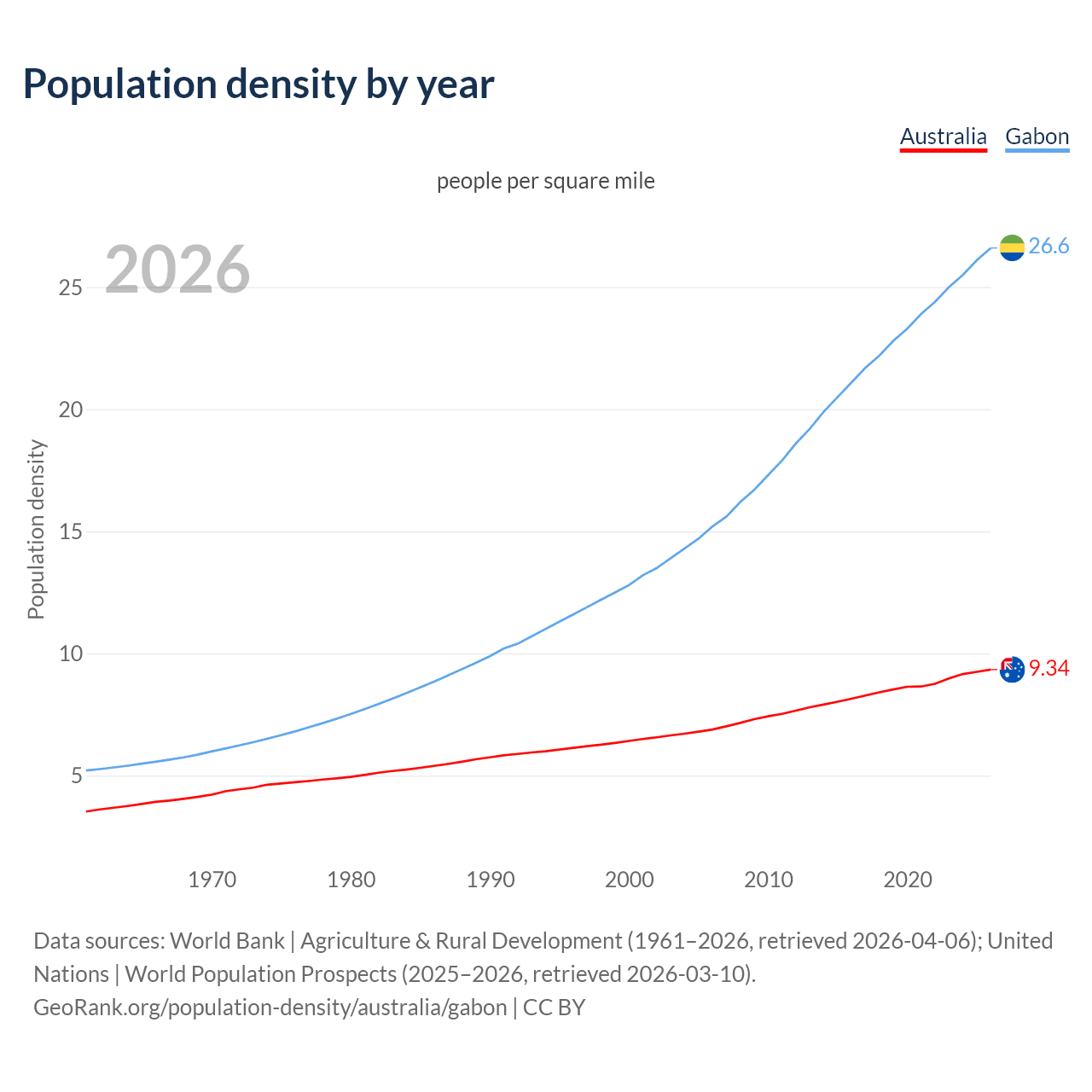 Population density by year

Australia Gabon

people per square mile

2026

Population density

25
20
15
10
5

26.6
9.34

1970 1980 1990 2000 2010 2020

Data sources: World Bank | Agriculture & Rural Development (1961–2026, retrieved 2026-04-06); United Nations | World Population Prospects (2025–2026, retrieved 2026-03-10).
GeoRank.org/population-density/australia/gabon | CC BY